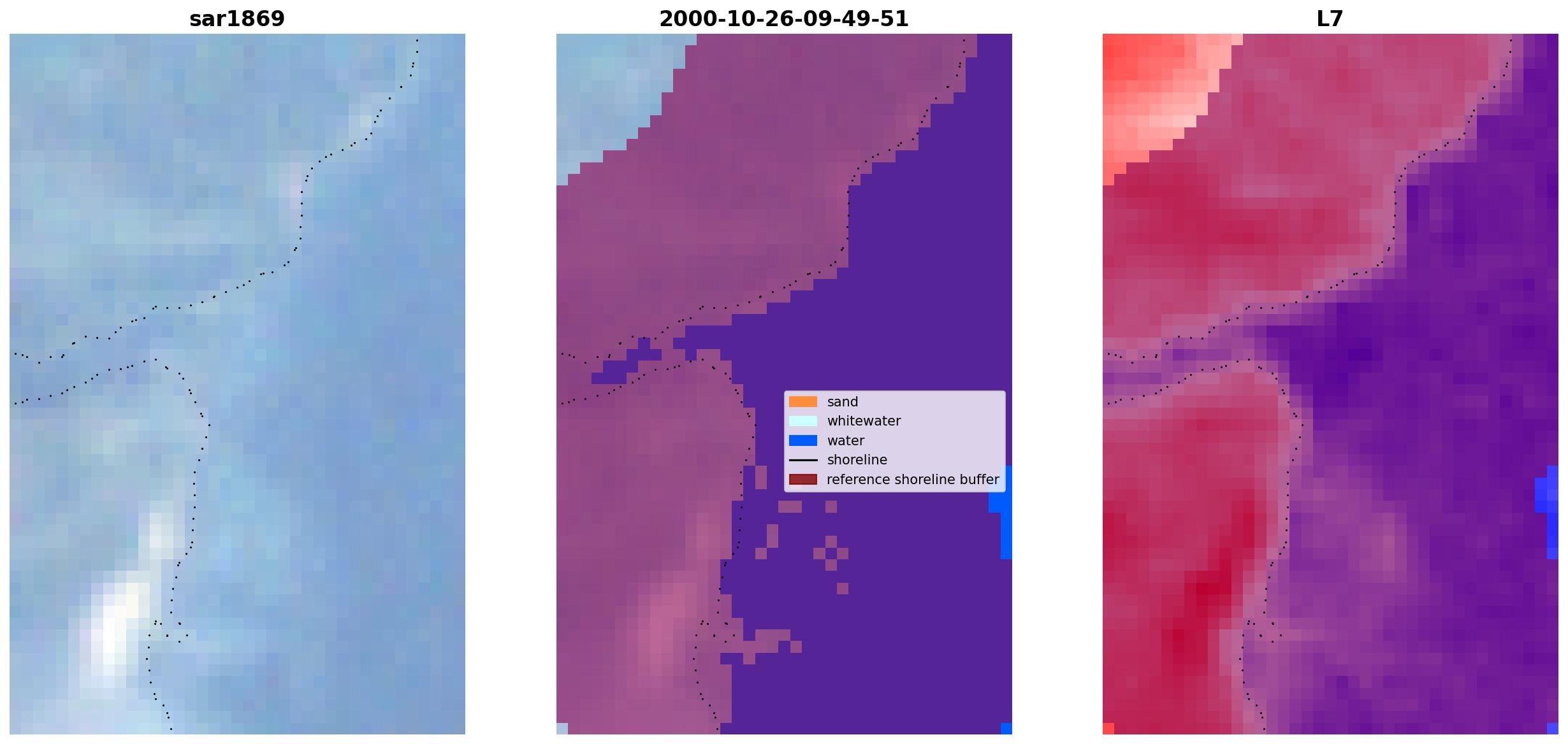 sar1869

2000-10-26-09-49-51

sand
whitewater
water
shoreline
reference shoreline buffer

L7